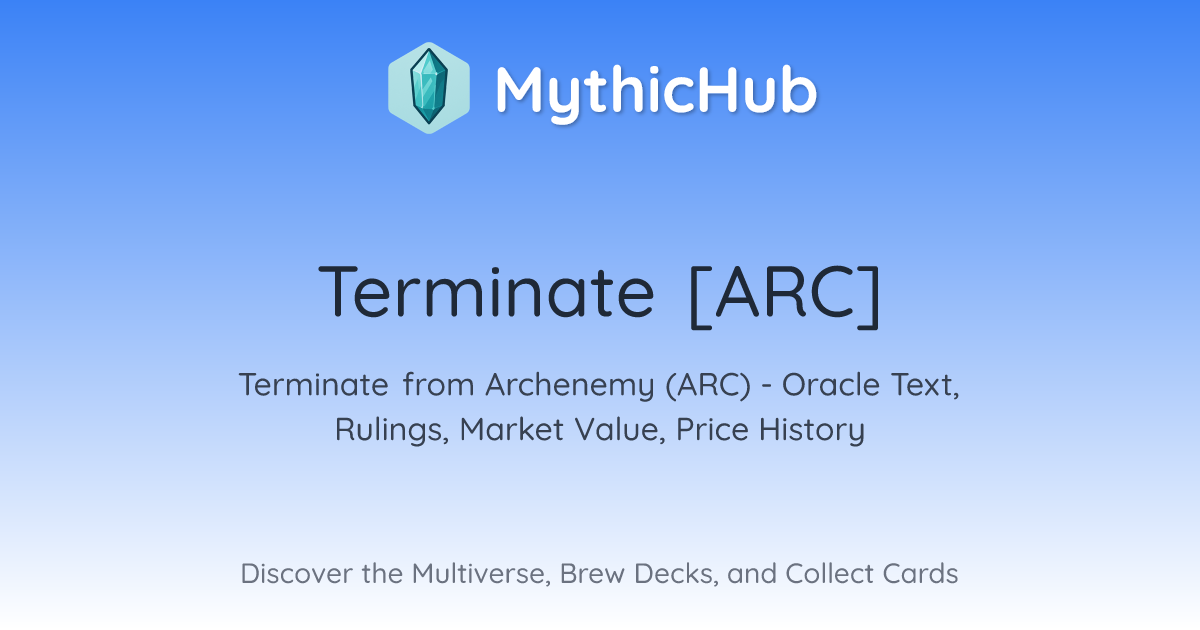 MythicHub

Terminate [ARC]

Terminate from Archenemy (ARC) - Oracle Text, Rulings, Market Value, Price History

Discover the Multiverse, Brew Decks, and Collect Cards